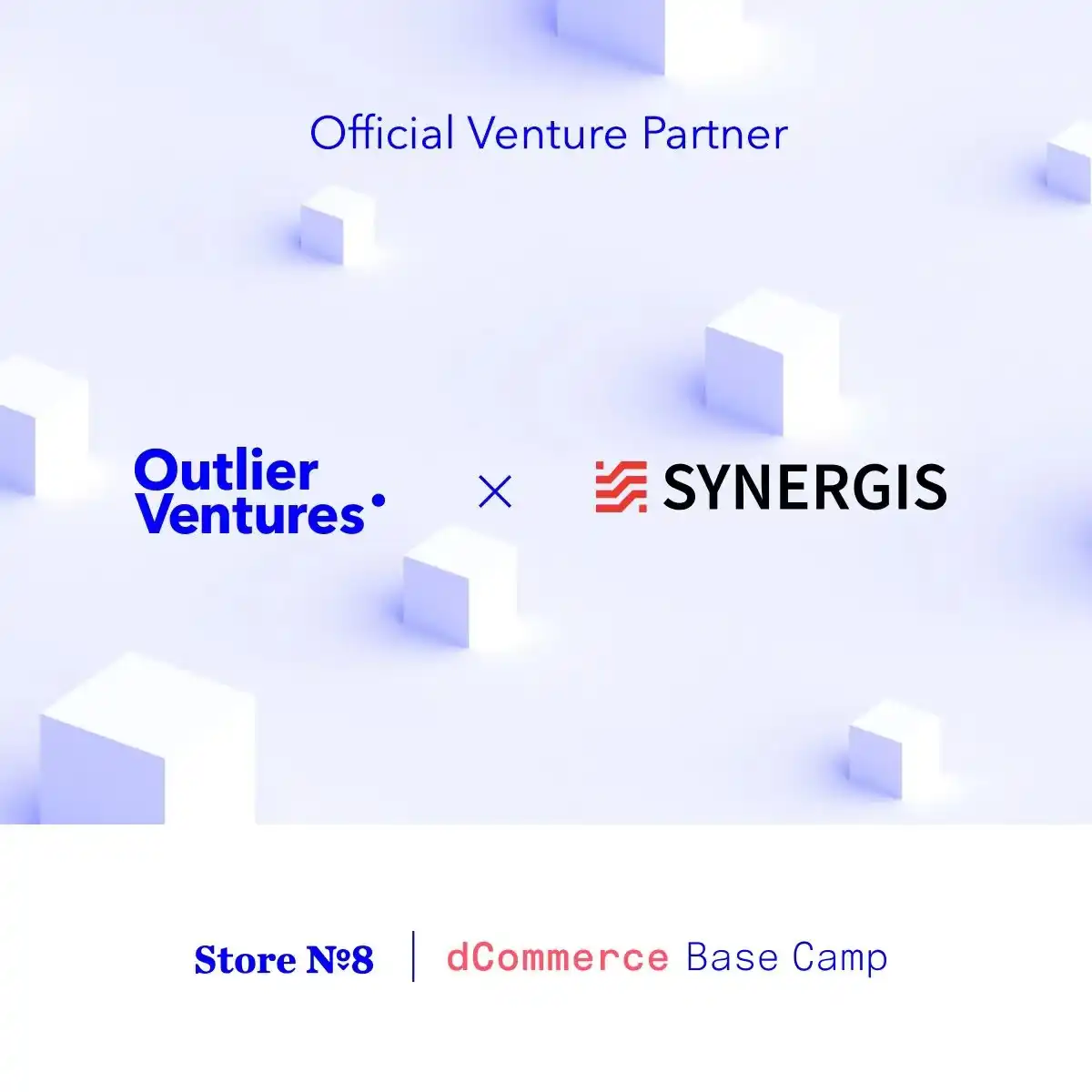 Official Venture Partner

Outlier Ventures

×

SYNERGIS

Store №8 | dCommerce Base Camp